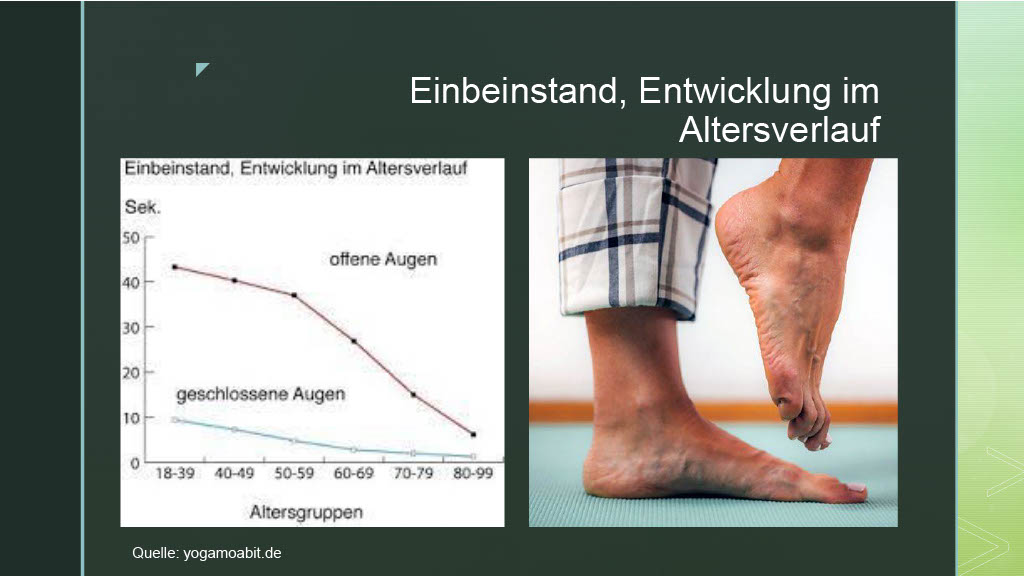 Einbeinstand, Entwicklung im Altersverlauf

Einbeinstand, Entwicklung im Altersverlauf

Sek.

50
40
30
20
10
0

offene Augen

geschlossene Augen

18-39 40-49 50-59 60-69 70-79 80-99

Altersgruppen

Quelle: yogamoabit.de